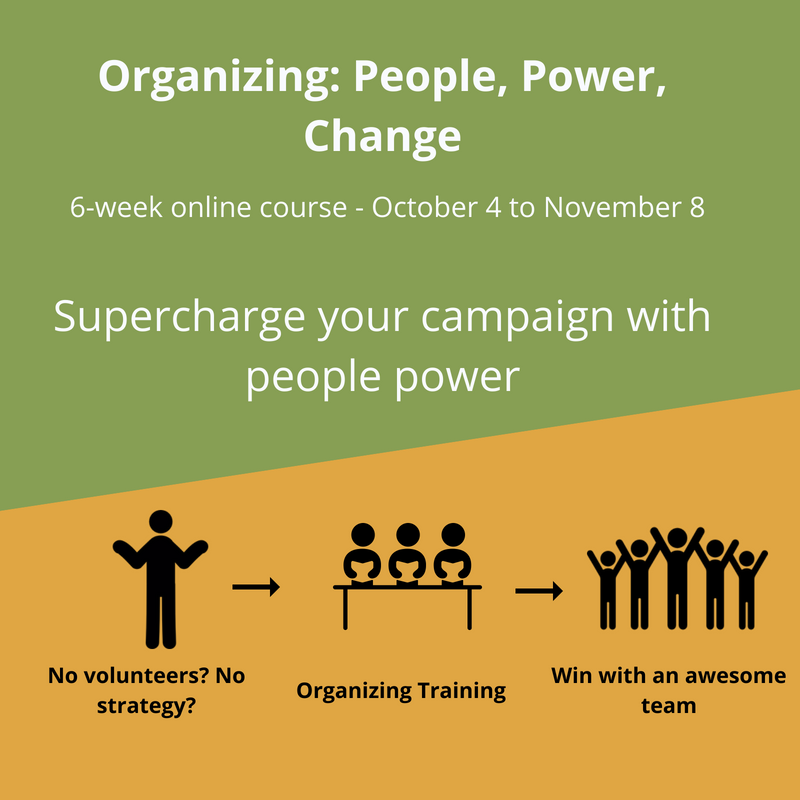 Organizing: People, Power, Change

6-week online course - October 4 to November 8

Supercharge your campaign with people power

No volunteers? No strategy?

Organizing Training

Win with an awesome team